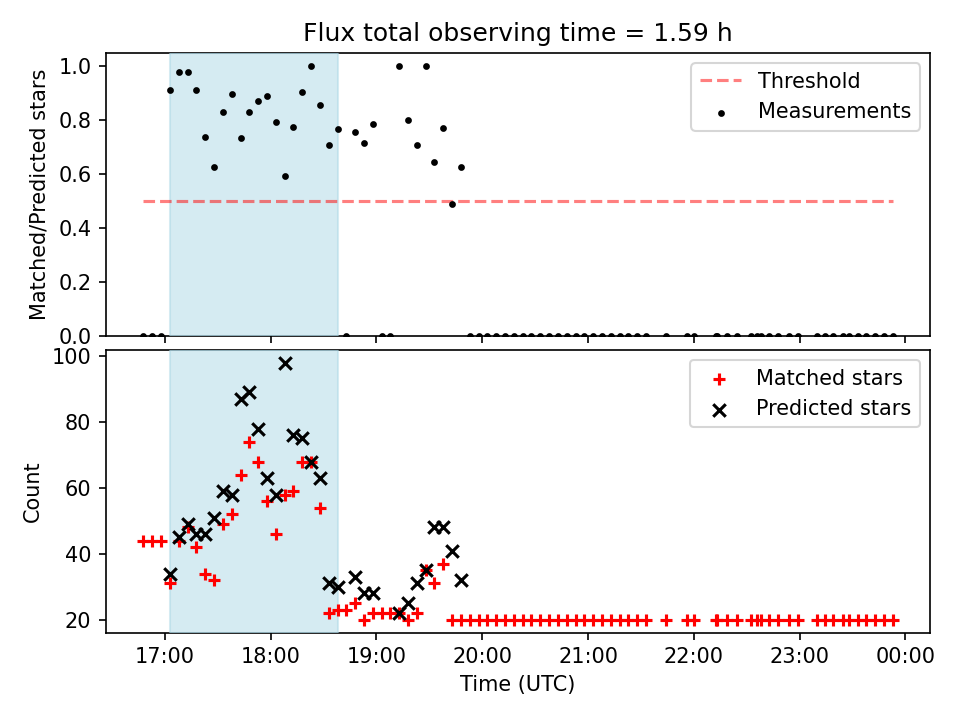 Flux total observing time = 1.59 h

Matched/Predicted stars

1.0
0.8
0.6
0.4
0.2
0.0

Threshold
Measurements

Count

100
80
60
40
20

Matched stars
Predicted stars

17:00 18:00 19:00 20:00 21:00 22:00 23:00 00:00

Time (UTC)